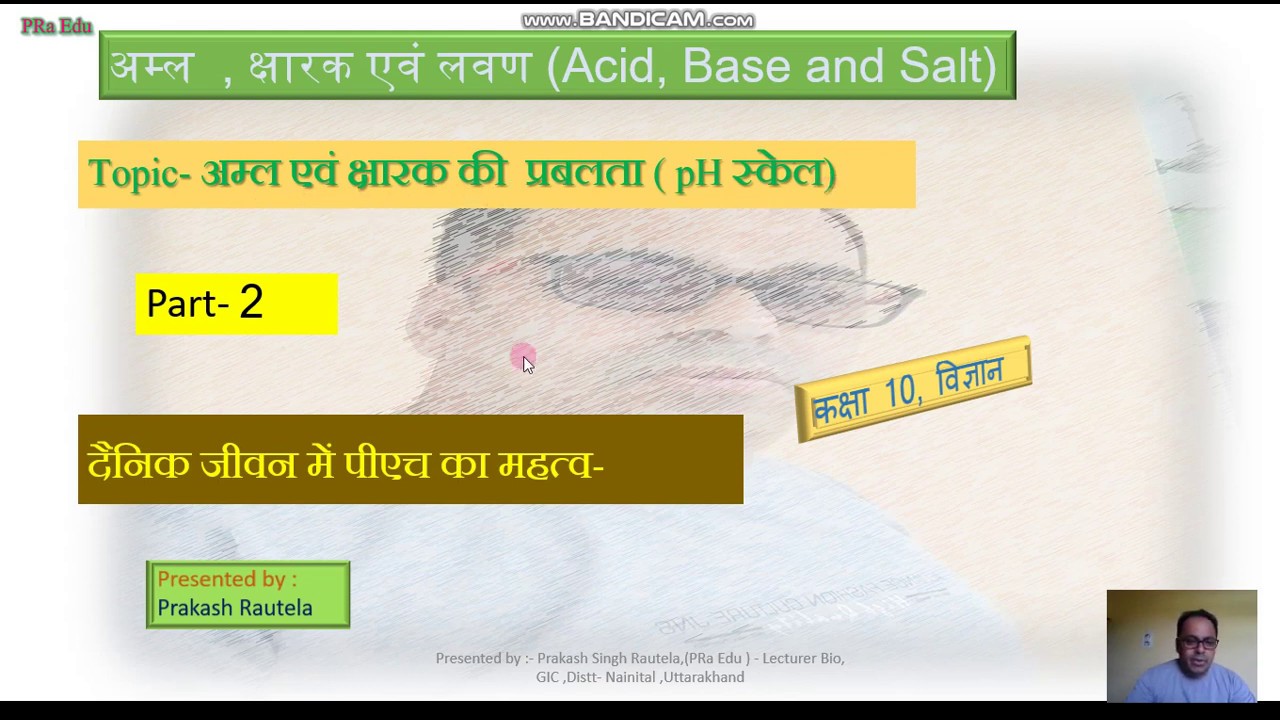 PRa Edu

www.BANDICAM.com

अम्ल , क्षारक एवं लवण (Acid, Base and Salt)

Topic- अम्ल एवं क्षारक की प्रबलता ( pH स्केल)

Part- 2

कक्षा 10, विज्ञान

दैनिक जीवन में पीएच का महत्व-

Presented by :
Prakash Rautela

Presented by :- Prakash Singh Rautela,(PRa Edu ) - Lecturer Bio, GIC ,Distt- Nainital ,Uttarakhand